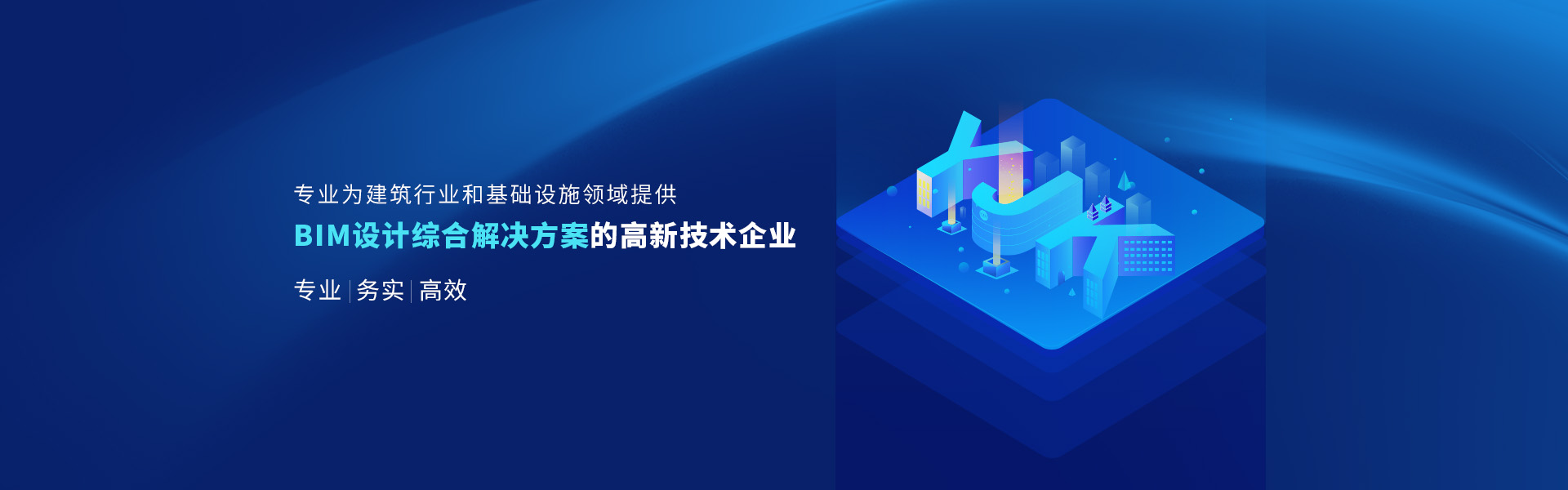 专业为建筑行业和基础设施领域提供

BIM设计综合解决方案的高新技术企业

专业 | 务实 | 高效